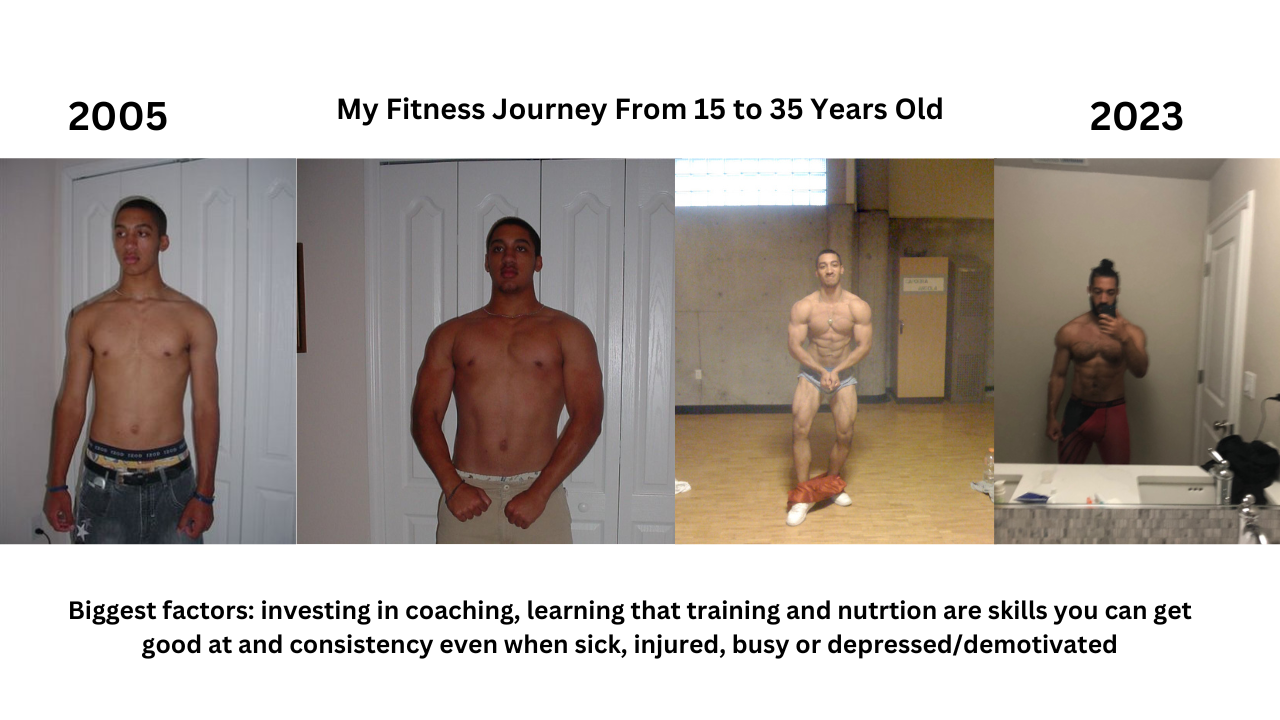 2005

My Fitness Journey From 15 to 35 Years Old

2023

Biggest factors: investing in coaching, learning that training and nutrtion are skills you can get good at and consistency even when sick, injured, busy or depressed/demotivated